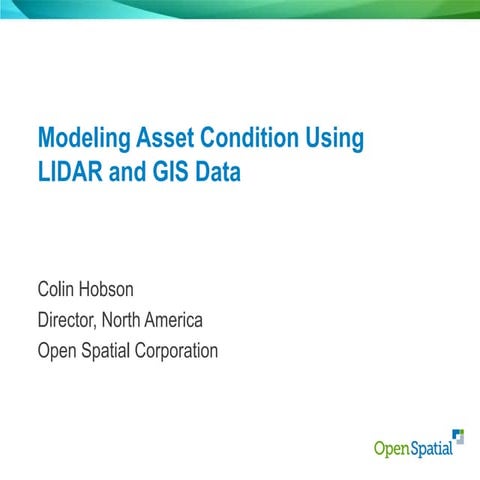 Modeling Asset Condition Using LIDAR and GIS Data

Colin Hobson
Director, North America
Open Spatial Corporation

OpenSpatial